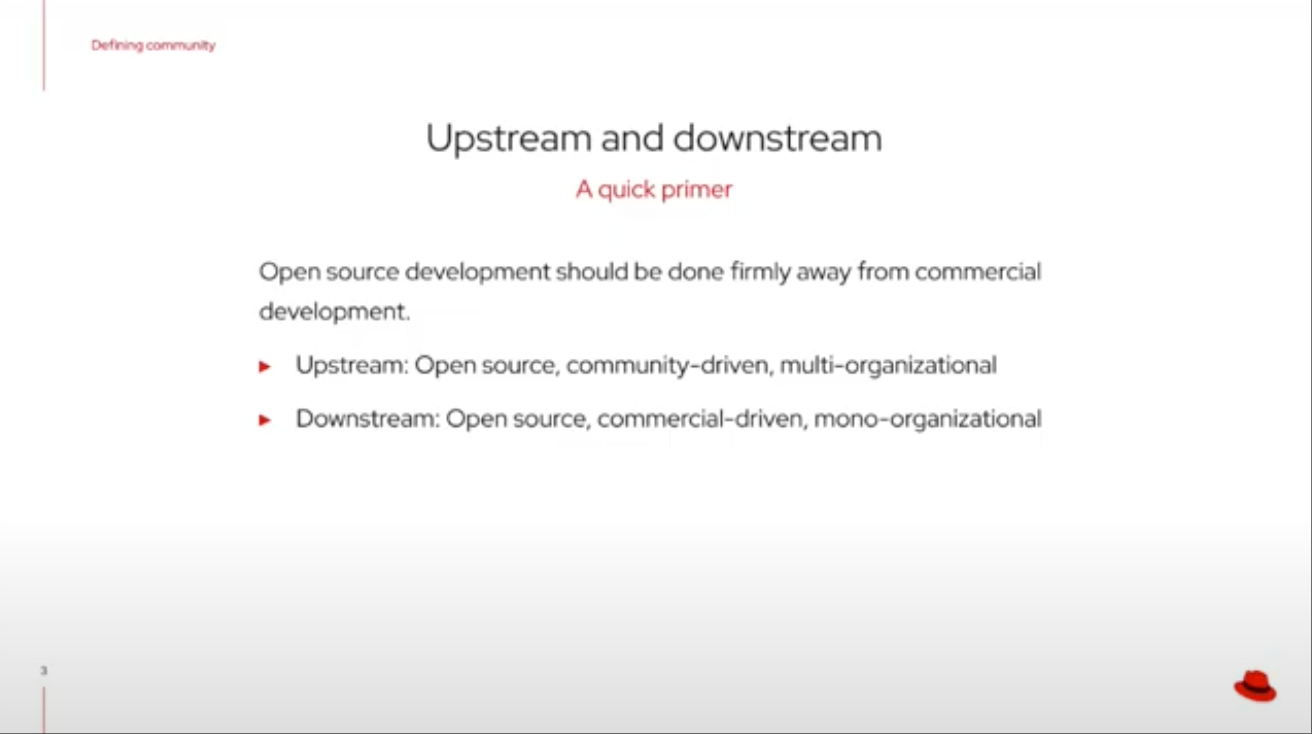 Defining community

Upstream and downstream

A quick primer

Open source development should be done firmly away from commercial development.

▸ Upstream: Open source, community-driven, multi-organizational

▸ Downstream: Open source, commercial-driven, mono-organizational

3